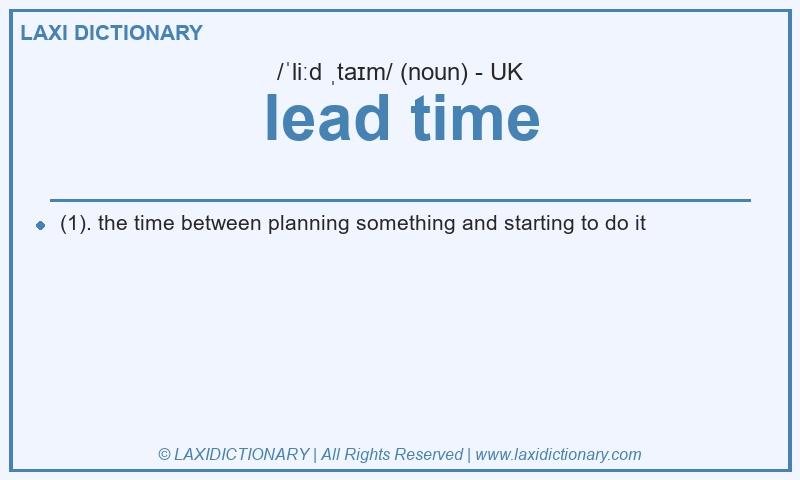 LAXI DICTIONARY

/ˈliːd ˌtaɪm/ (noun) - UK

lead time

(1). the time between planning something and starting to do it

© LAXIDICTIONARY | All Rights Reserved | www.laxidictionary.com